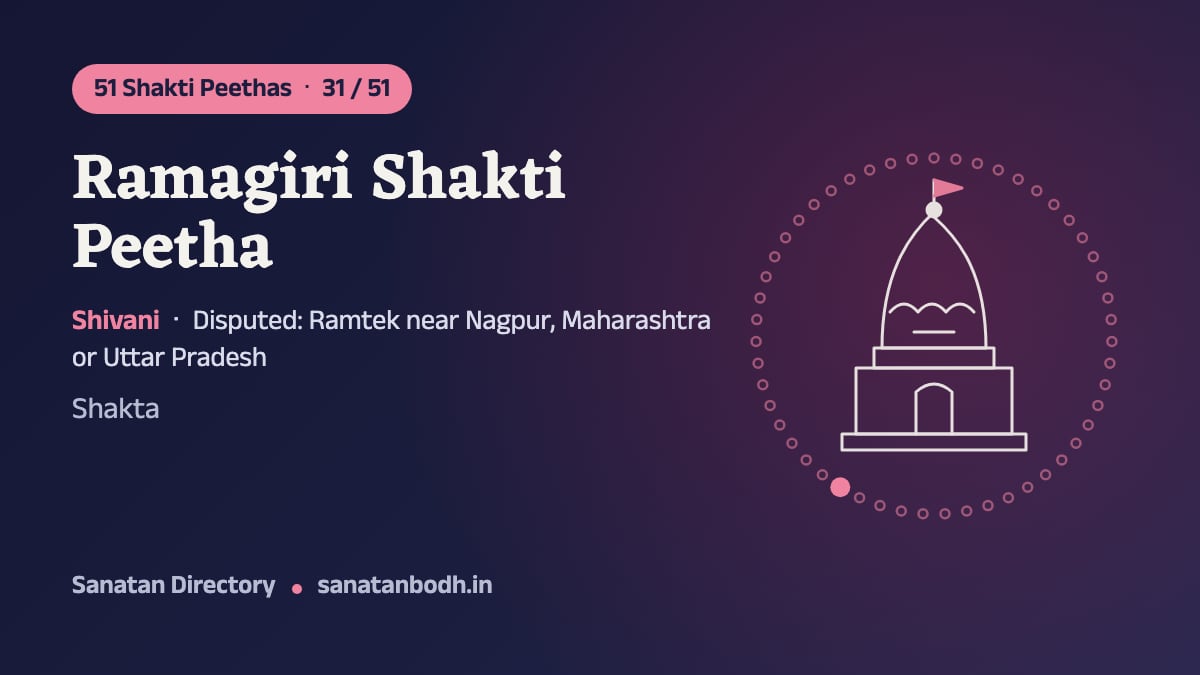 51 Shakti Peethas · 31 / 51

Ramagiri Shakti Peetha

Shivani · Disputed: Ramtek near Nagpur, Maharashtra or Uttar Pradesh

Shakta

Sanatan Directory • sanatanbodh.in